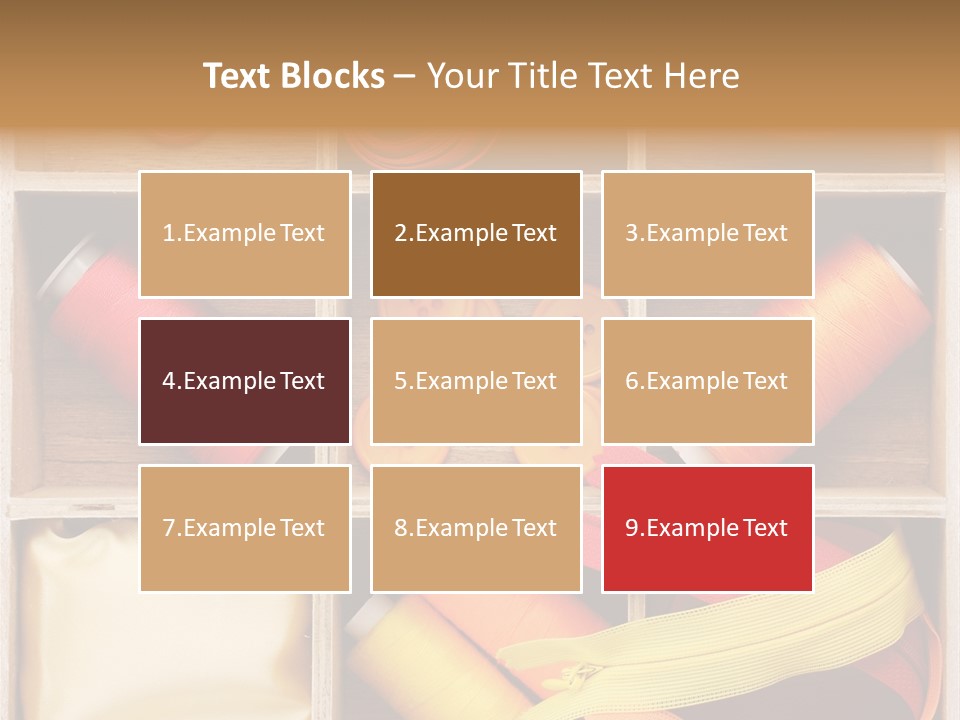 Text Blocks – Your Title Text Here

1.Example Text

2.Example Text

3.Example Text

4.Example Text

5.Example Text

6.Example Text

7.Example Text

8.Example Text

9.Example Text